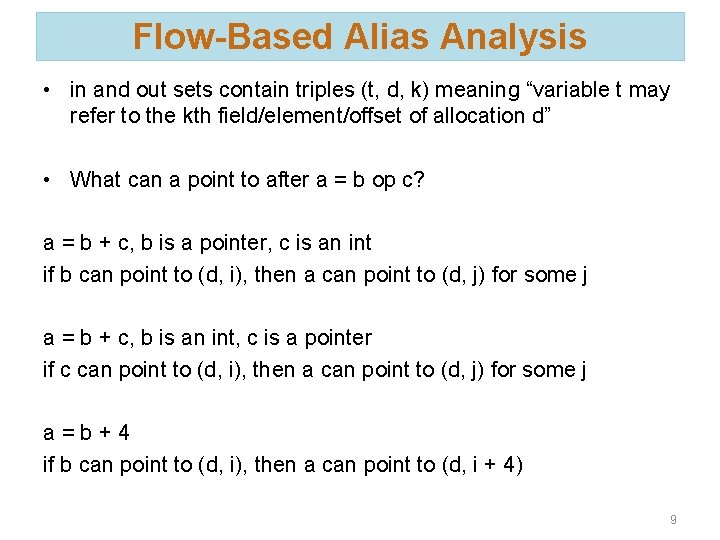 Flow-Based Alias Analysis

• in and out sets contain triples (t, d, k) meaning “variable t may refer to the kth field/element/offset of allocation d”

• What can a point to after a = b op c?

a = b + c, b is a pointer, c is an int
if b can point to (d, i), then a can point to (d, j) for some j

a = b + c, b is an int, c is a pointer
if c can point to (d, i), then a can point to (d, j) for some j

a = b + 4
if b can point to (d, i), then a can point to (d, i + 4)

9